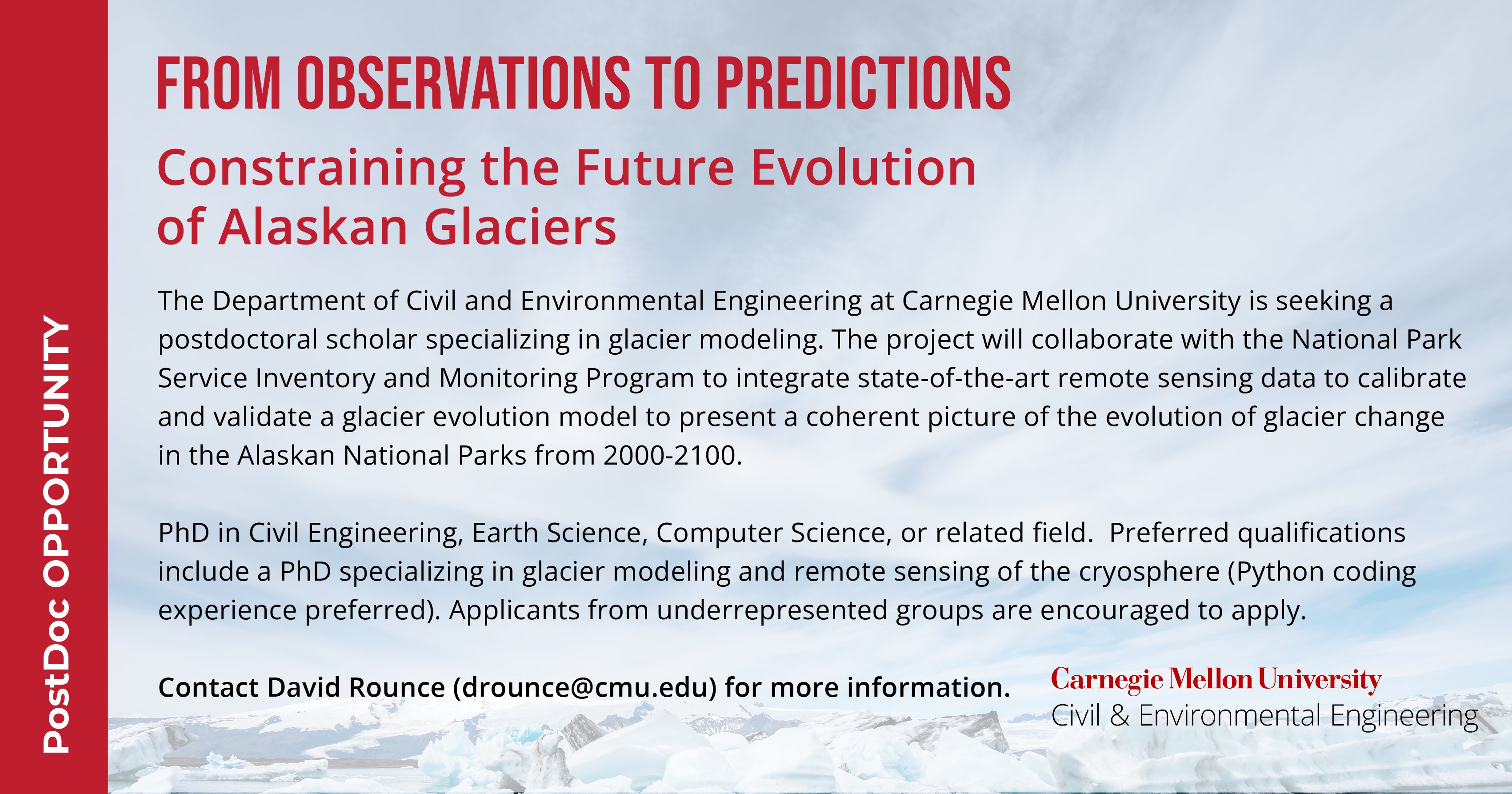 PostDoc OPPORTUNITY

FROM OBSERVATIONS TO PREDICTIONS

Constraining the Future Evolution of Alaskan Glaciers

The Department of Civil and Environmental Engineering at Carnegie Mellon University is seeking a postdoctoral scholar specializing in glacier modeling. The project will collaborate with the National Park Service Inventory and Monitoring Program to integrate state-of-the-art remote sensing data to calibrate and validate a glacier evolution model to present a coherent picture of the evolution of glacier change in the Alaskan National Parks from 2000-2100.

PhD in Civil Engineering, Earth Science, Computer Science, or related field. Preferred qualifications include a PhD specializing in glacier modeling and remote sensing of the cryosphere (Python coding experience preferred). Applicants from underrepresented groups are encouraged to apply.

Contact David Rounce (drounce@cmu.edu) for more information.

Carnegie Mellon University
Civil & Environmental Engineering